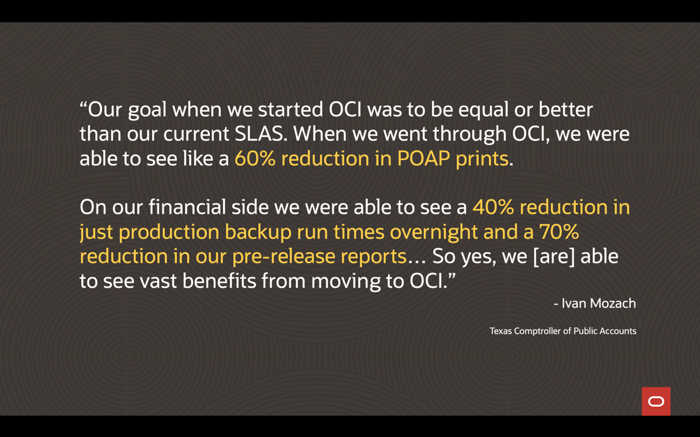 “Our goal when we started OCI was to be equal or better than our current SLAS. When we went through OCI, we were able to see like a 60% reduction in POAP prints.

On our financial side we were able to see a 40% reduction in just production backup run times overnight and a 70% reduction in our pre-release reports… So yes, we [are] able to see vast benefits from moving to OCI.”

- Ivan Mozach

Texas Comptroller of Public Accounts